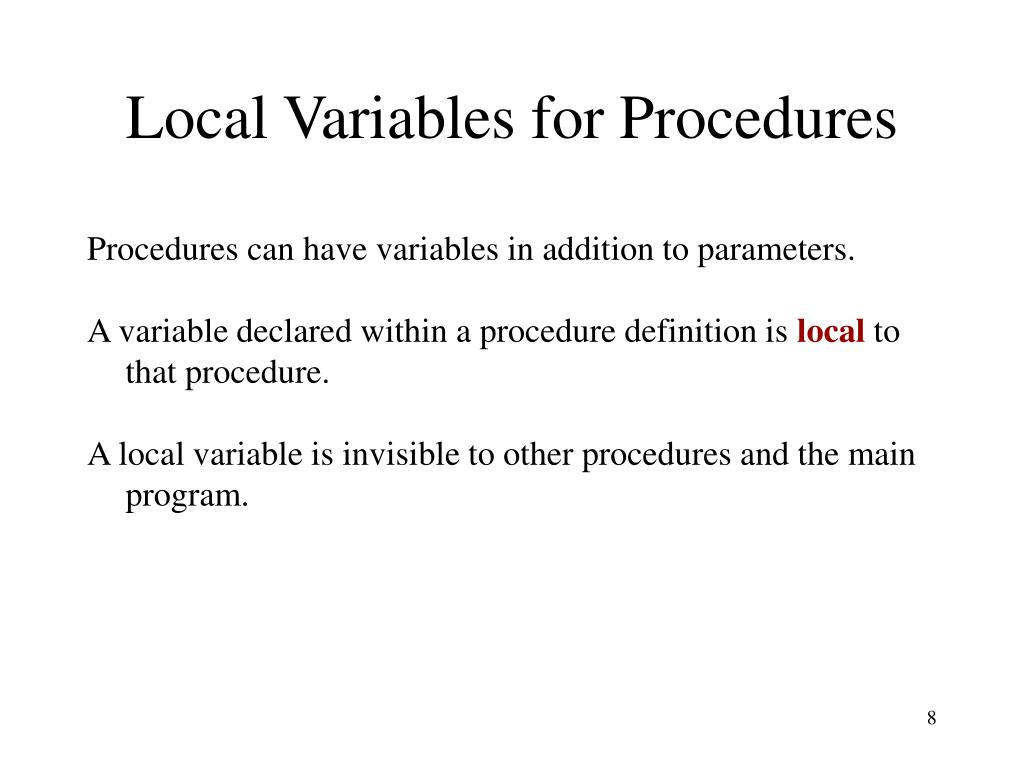 Local Variables for Procedures

Procedures can have variables in addition to parameters.

A variable declared within a procedure definition is local to that procedure.

A local variable is invisible to other procedures and the main program.

8